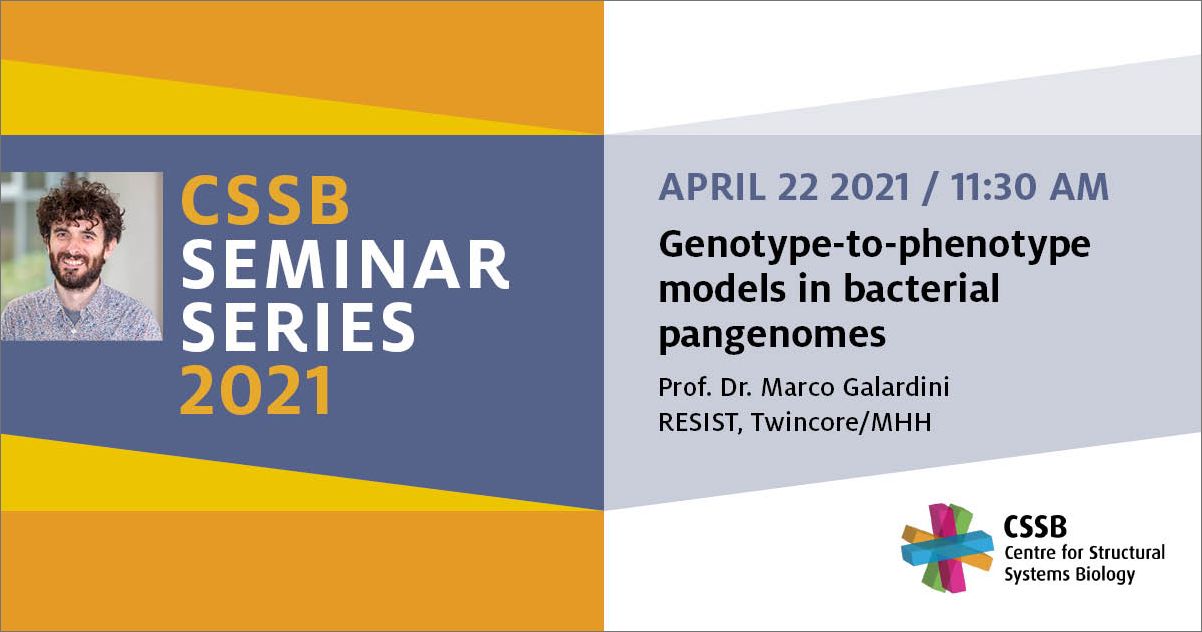 CSSB
SEMINAR
SERIES
2021

APRIL 22 2021 / 11:30 AM

Genotype-to-phenotype models in bacterial pangenomes

Prof. Dr. Marco Galardini
RESIST, Twincore/MHH

CSSB
Centre for Structural Systems Biology